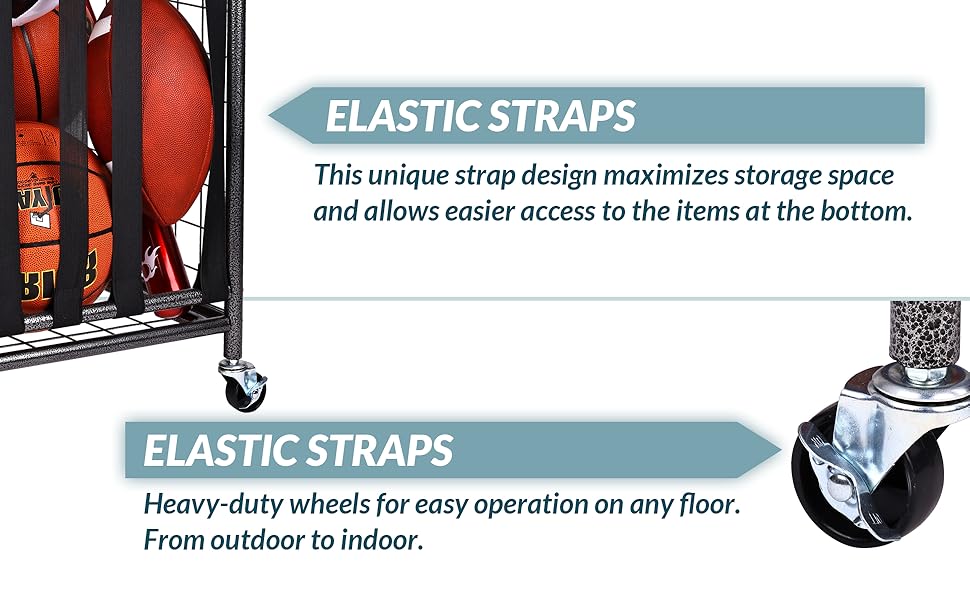 ELASTIC STRAPS

This unique strap design maximizes storage space and allows easier access to the items at the bottom.

ELASTIC STRAPS

Heavy-duty wheels for easy operation on any floor. From outdoor to indoor.